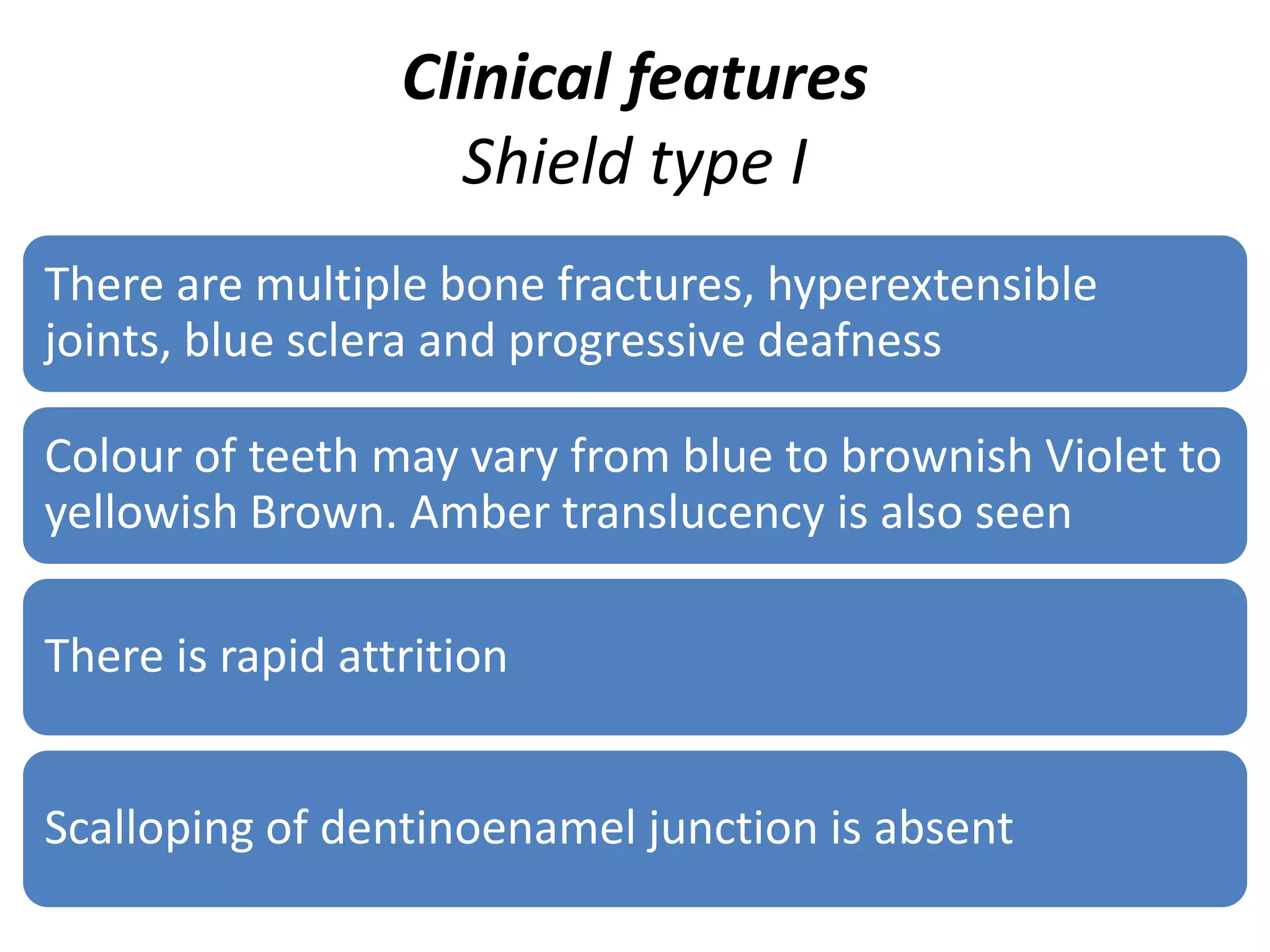 Clinical features
Shield type I

There are multiple bone fractures, hyperextensible joints, blue sclera and progressive deafness

Colour of teeth may vary from blue to brownish Violet to yellowish Brown. Amber translucency is also seen

There is rapid attrition

Scalloping of dentinoenamel junction is absent